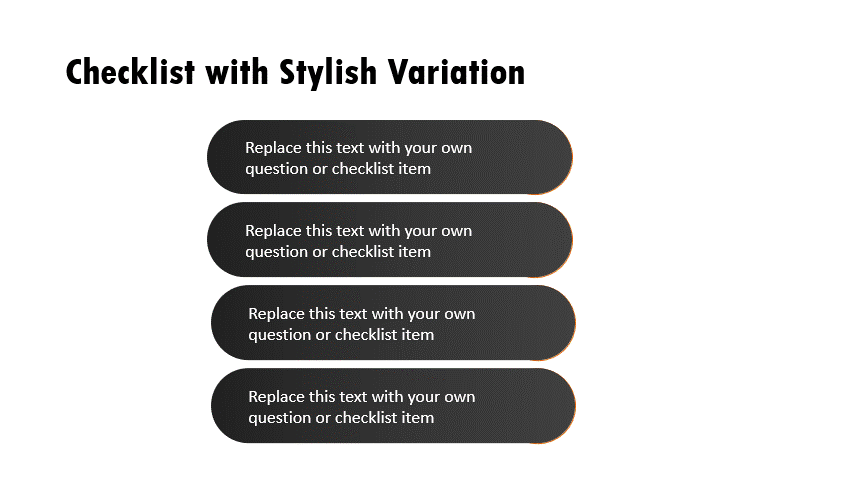 Checklist with Stylish Variation

Replace this text with your own question or checklist item

Replace this text with your own question or checklist item

Replace this text with your own question or checklist item

Replace this text with your own question or checklist item